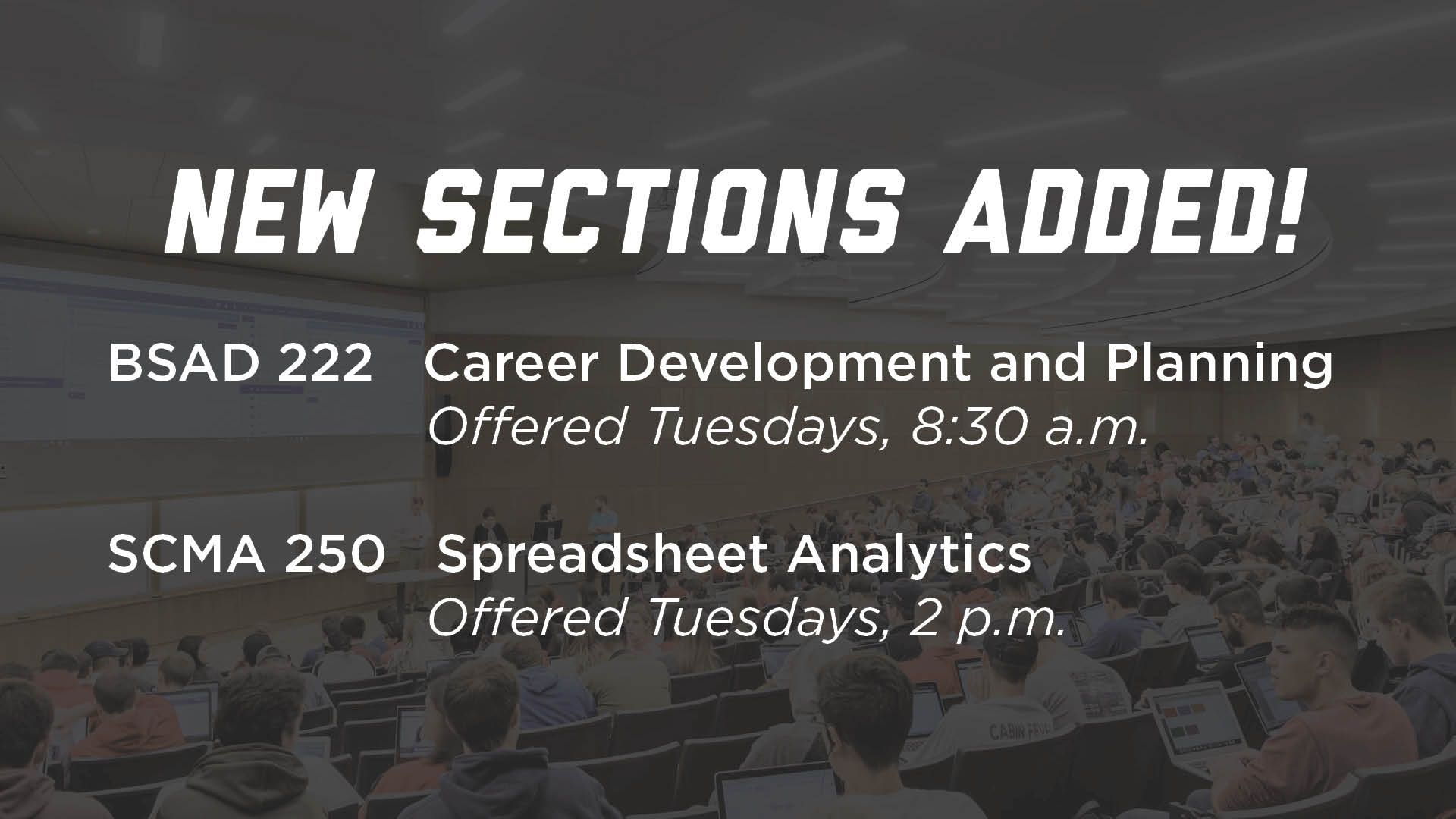 NEW SECTIONS ADDED!

BSAD 222 Career Development and Planning
Offered Tuesdays, 8:30 a.m.

SCMA 250 Spreadsheet Analytics
Offered Tuesdays, 2 p.m.